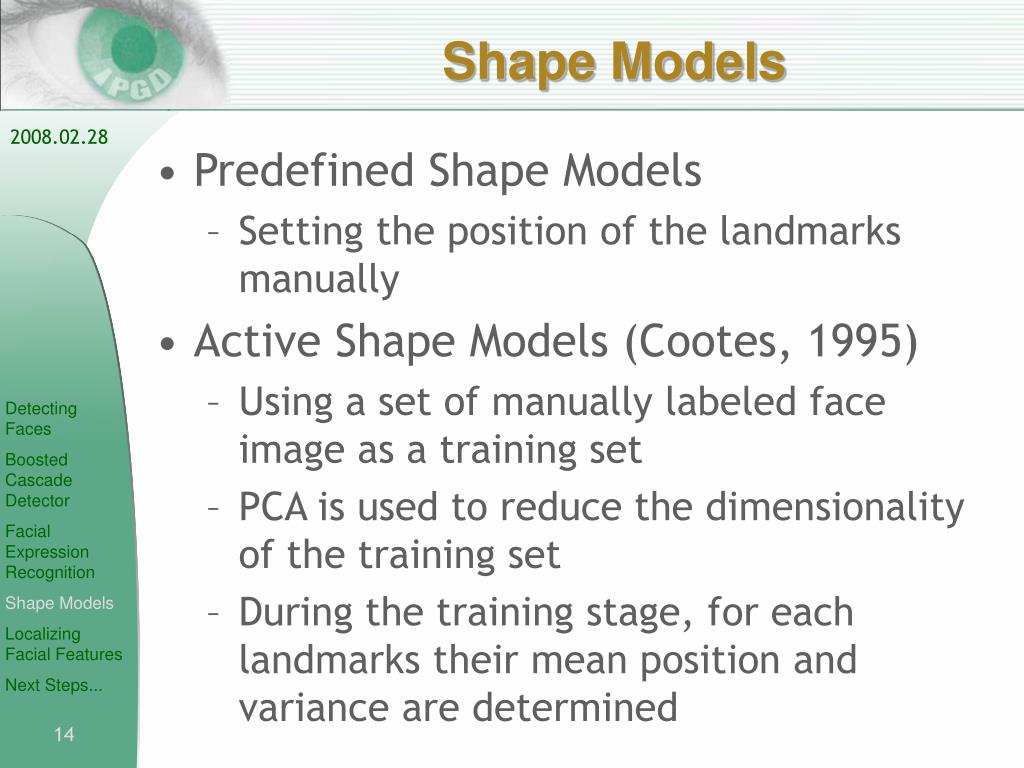 IPGD

Shape Models

2008.02.28

• Predefined Shape Models
– Setting the position of the landmarks manually
• Active Shape Models (Cootes, 1995)
– Using a set of manually labeled face image as a training set
– PCA is used to reduce the dimensionality of the training set
– During the training stage, for each landmarks their mean position and variance are determined

Detecting Faces
Boosted Cascade Detector
Facial Expression Recognition
Shape Models
Localizing Facial Features
Next Steps...

14